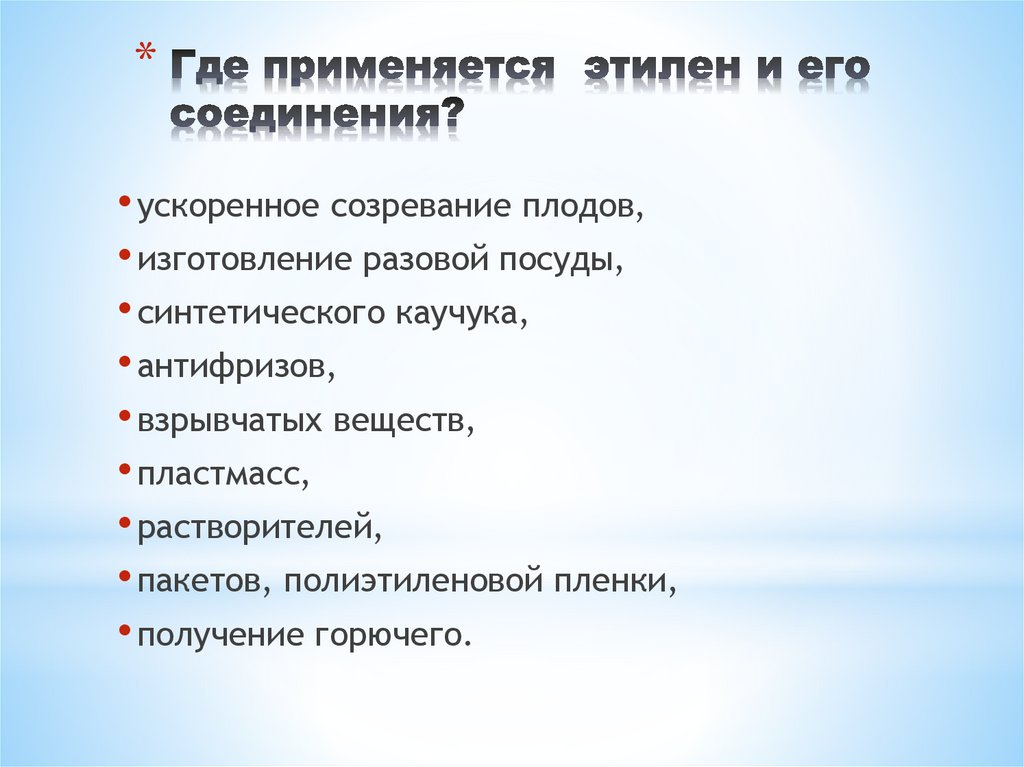 * Где применяется этилен и его соединения?

• ускоренное созревание плодов,
• изготовление разовой посуды,
• синтетического каучука,
• антифризов,
• взрывчатых веществ,
• пластмасс,
• растворителей,
• пакетов, полиэтиленовой пленки,
• получение горючего.